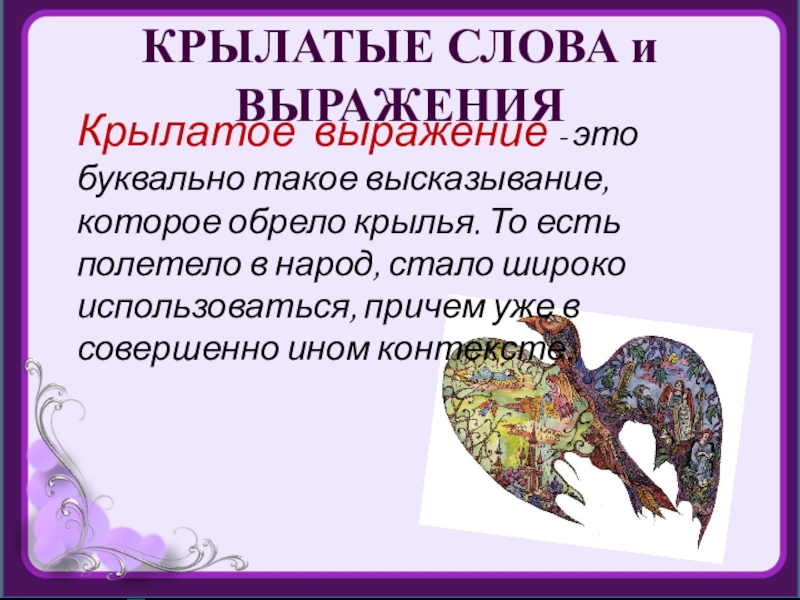 КРЫЛАТЫЕ СЛОВА и ВЫРАЖЕНИЯ

Крылатое выражение - это буквально такое высказывание, которое обрело крылья. То есть полетело в народ, стало широко использоваться, причем уже в совершенно ином контексте.